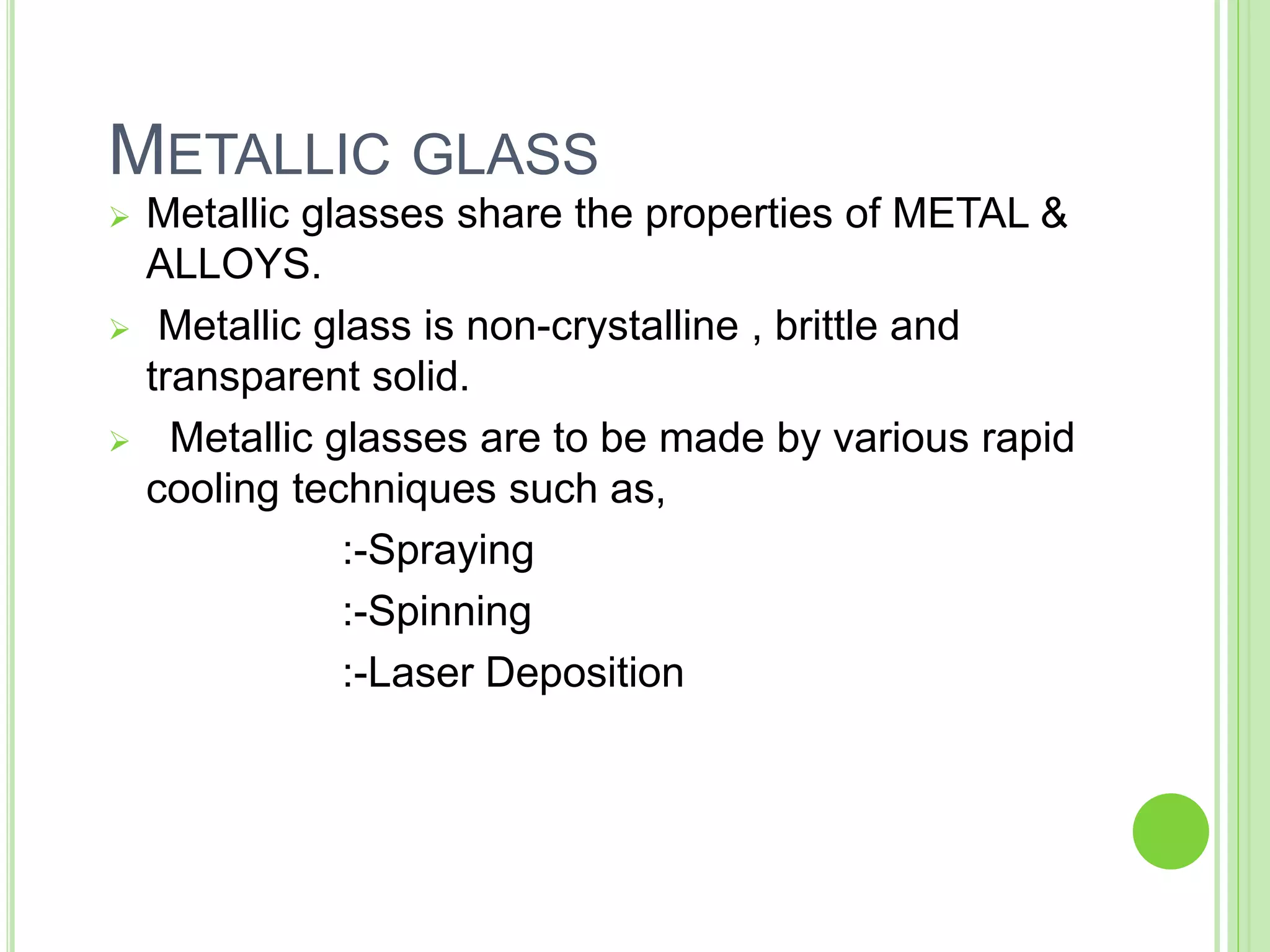 METALLIC GLASS

➢ Metallic glasses share the properties of METAL & ALLOYS.

➢ Metallic glass is non-crystalline , brittle and transparent solid.

➢ Metallic glasses are to be made by various rapid cooling techniques such as,

:-Spraying

:-Spinning

:-Laser Deposition